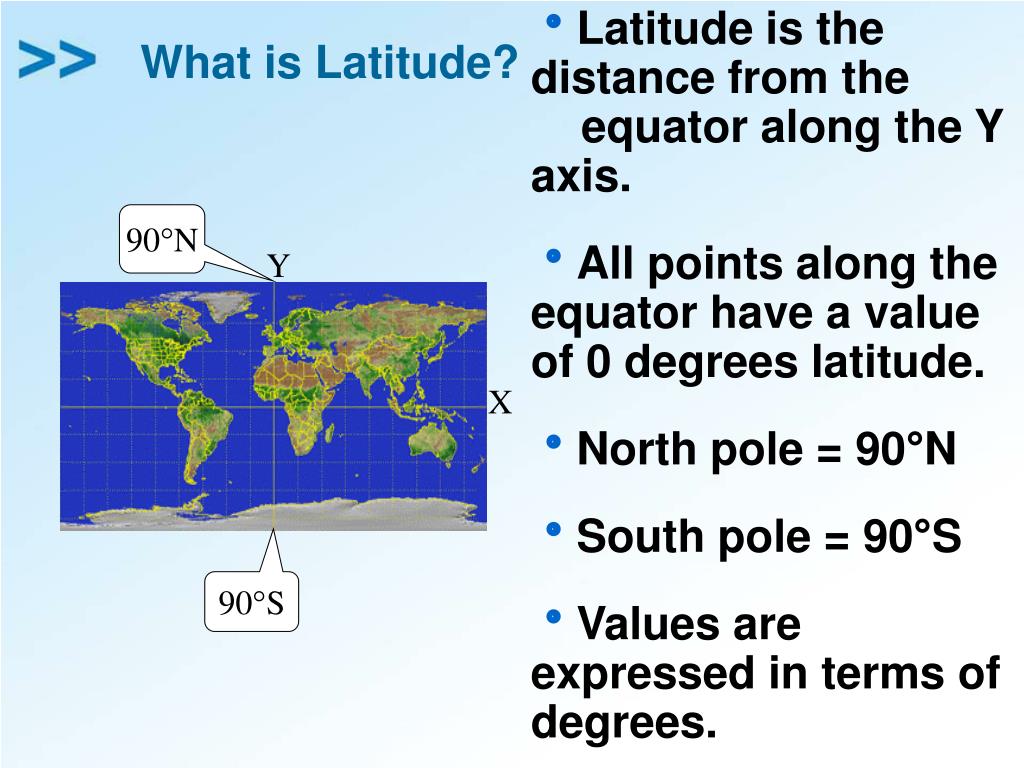 >> What is Latitude?

90°N

Y

X

90°S

• Latitude is the distance from the equator along the Y axis.

• All points along the equator have a value of 0 degrees latitude.

• North pole = 90°N

• South pole = 90°S

• Values are expressed in terms of degrees.